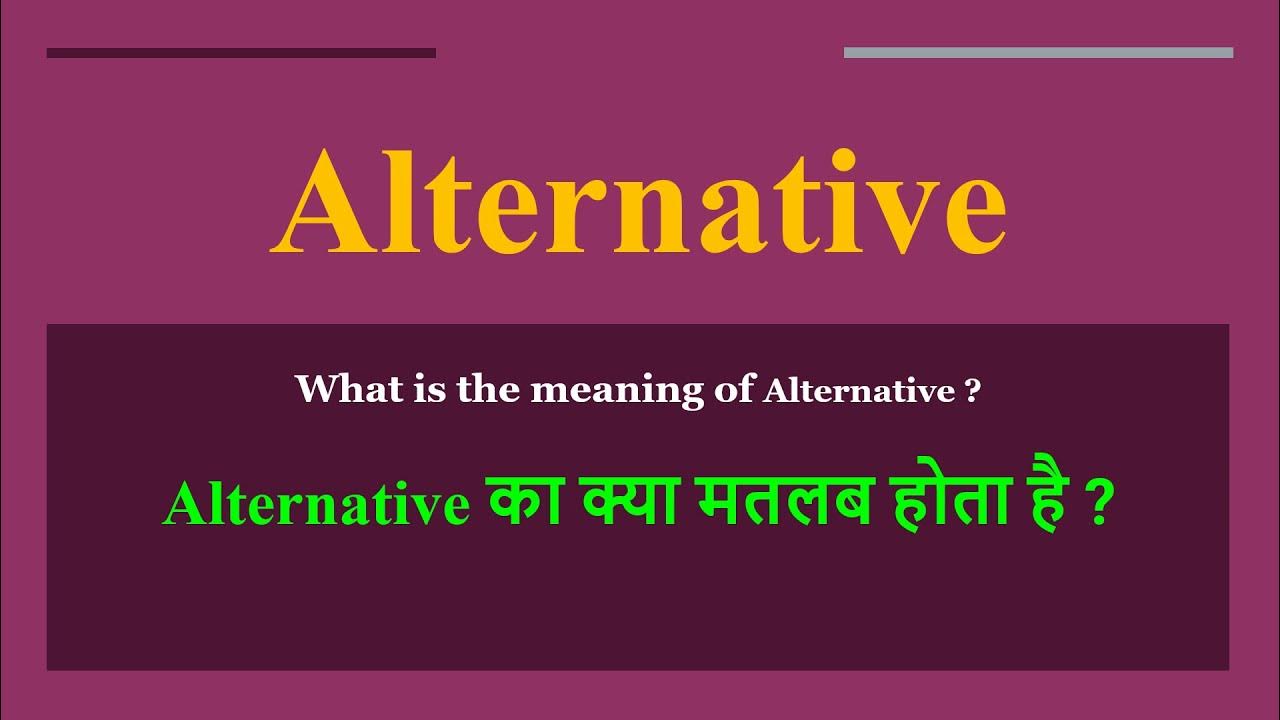 Alternative

What is the meaning of Alternative ?

Alternative का क्या मतलब होता है ?